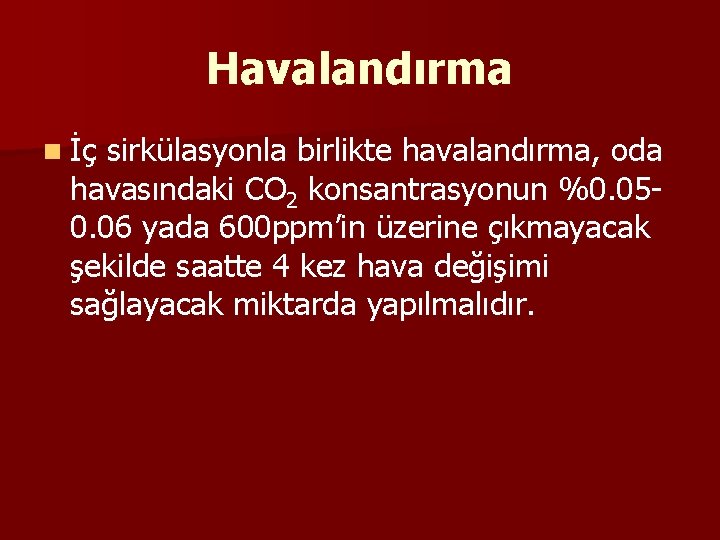 Havalandırma

İç sirkülasyonla birlikte havalandırma, oda havasındaki $CO_2$ konsantrasyonun %0.05-0.06 yada 600ppm'in üzerine çıkmayacak şekilde saatte 4 kez hava değişimi sağlayacak miktarda yapılmalıdır.